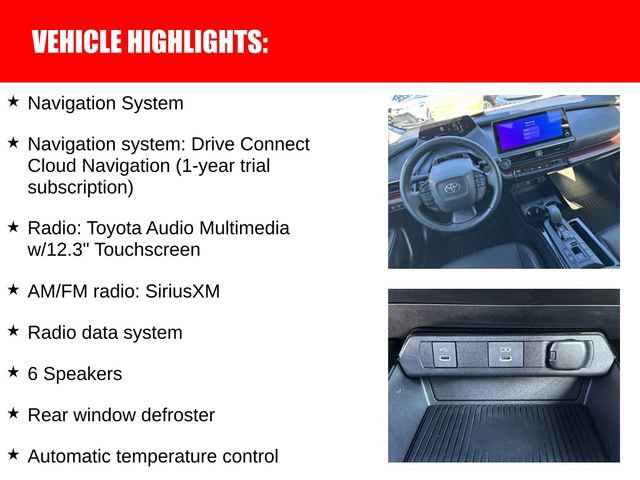 VEHICLE HIGHLIGHTS:

★ Navigation System

★ Navigation system: Drive Connect Cloud Navigation (1-year trial subscription)

★ Radio: Toyota Audio Multimedia w/12.3" Touchscreen

★ AM/FM radio: SiriusXM

★ Radio data system

★ 6 Speakers

★ Rear window defroster

★ Automatic temperature control